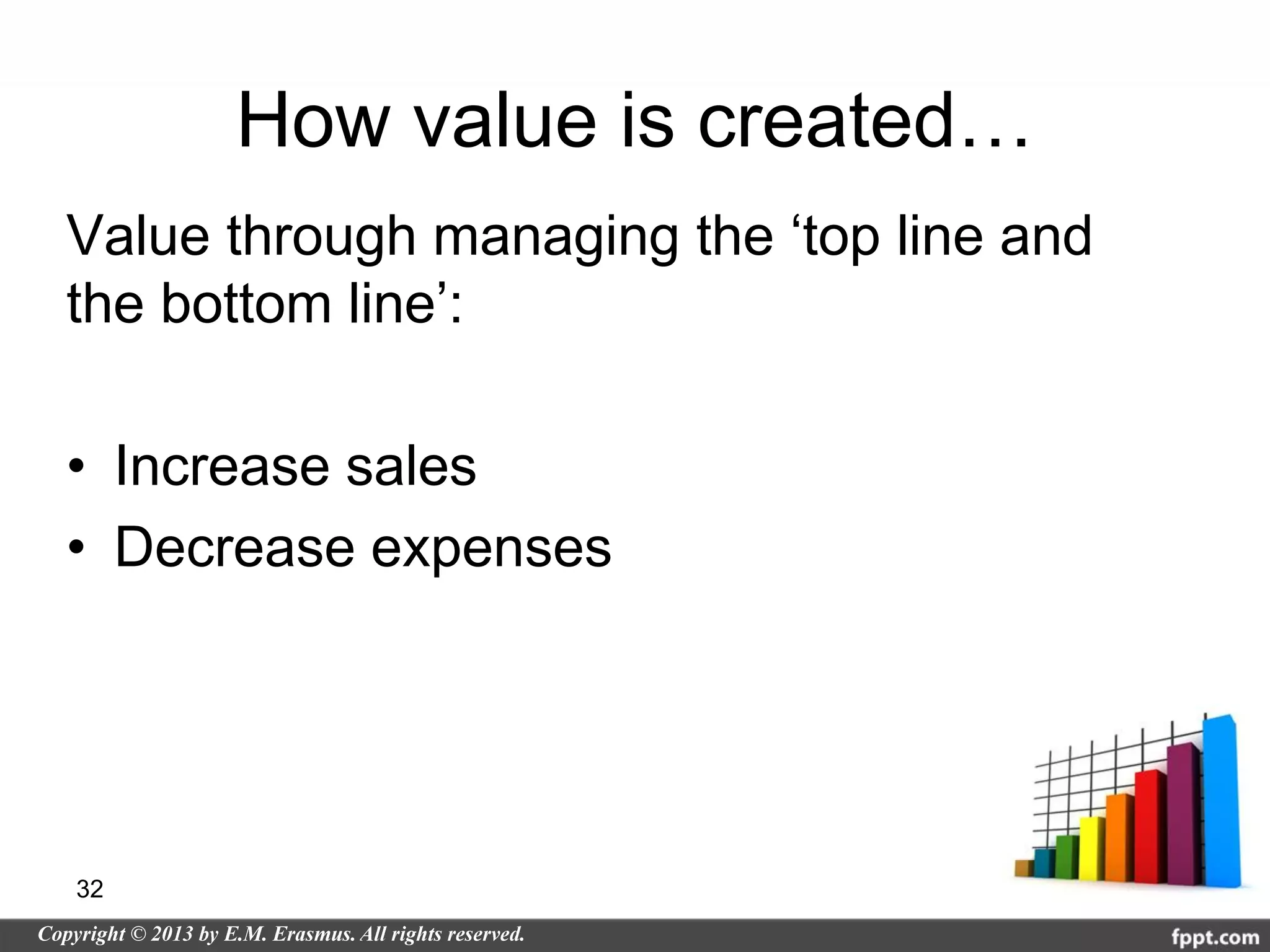 How value is created…

Value through managing the ‘top line and the bottom line’:

• Increase sales
• Decrease expenses

32

Copyright © 2013 by E.M. Erasmus. All rights reserved.

fppt.com